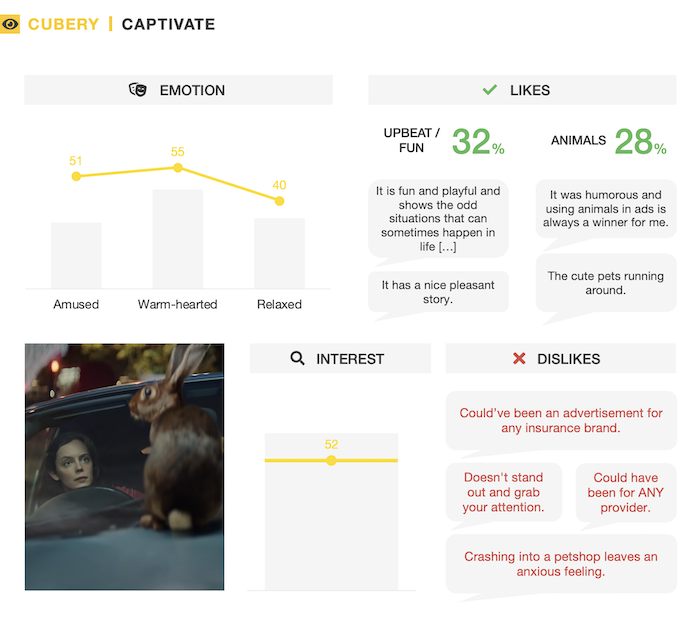 CUBERY | CAPTIVATE

EMOTION

51
55
40

Amused
Warm-hearted
Relaxed

LIKES

UPBEAT / FUN 32%

ANIMALS 28%

It is fun and playful and shows the odd situations that can sometimes happen in life [...]

It has a nice pleasant story.

It was humorous and using animals in ads is always a winner for me.

The cute pets running around.

INTEREST

52

DISLIKES

Could've been an advertisement for any insurance brand.

Doesn't stand out and grab your attention.

Could have been for ANY provider.

Crashing into a petshop leaves an anxious feeling.